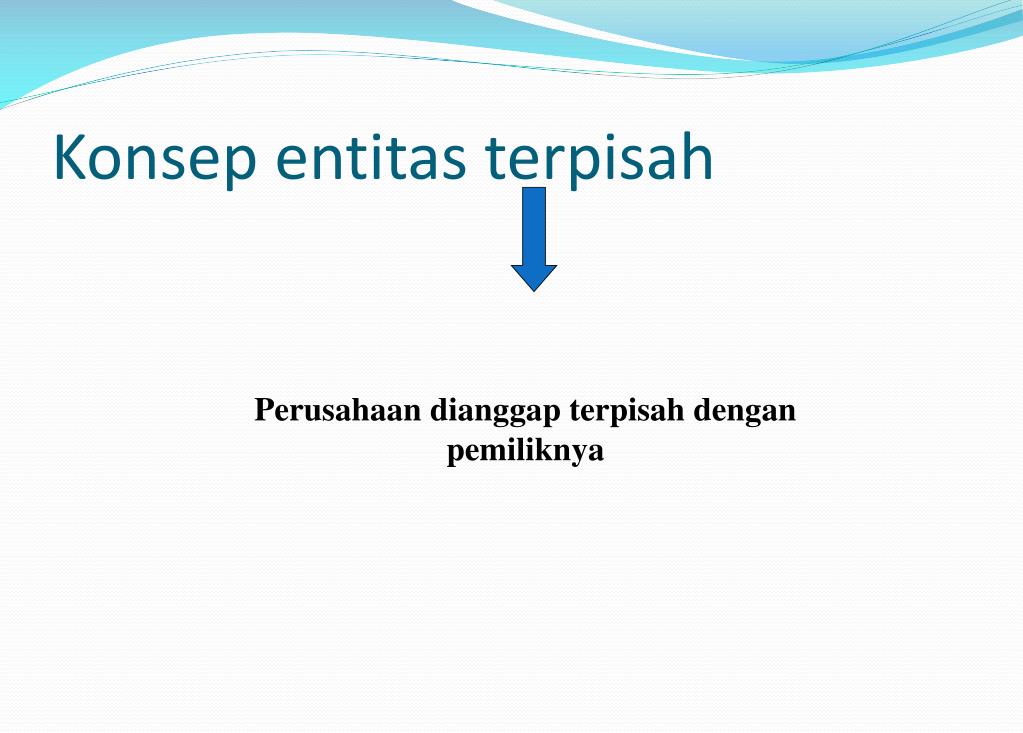 Konsep entitas terpisah

Perusahaan dianggap terpisah dengan pemiliknya